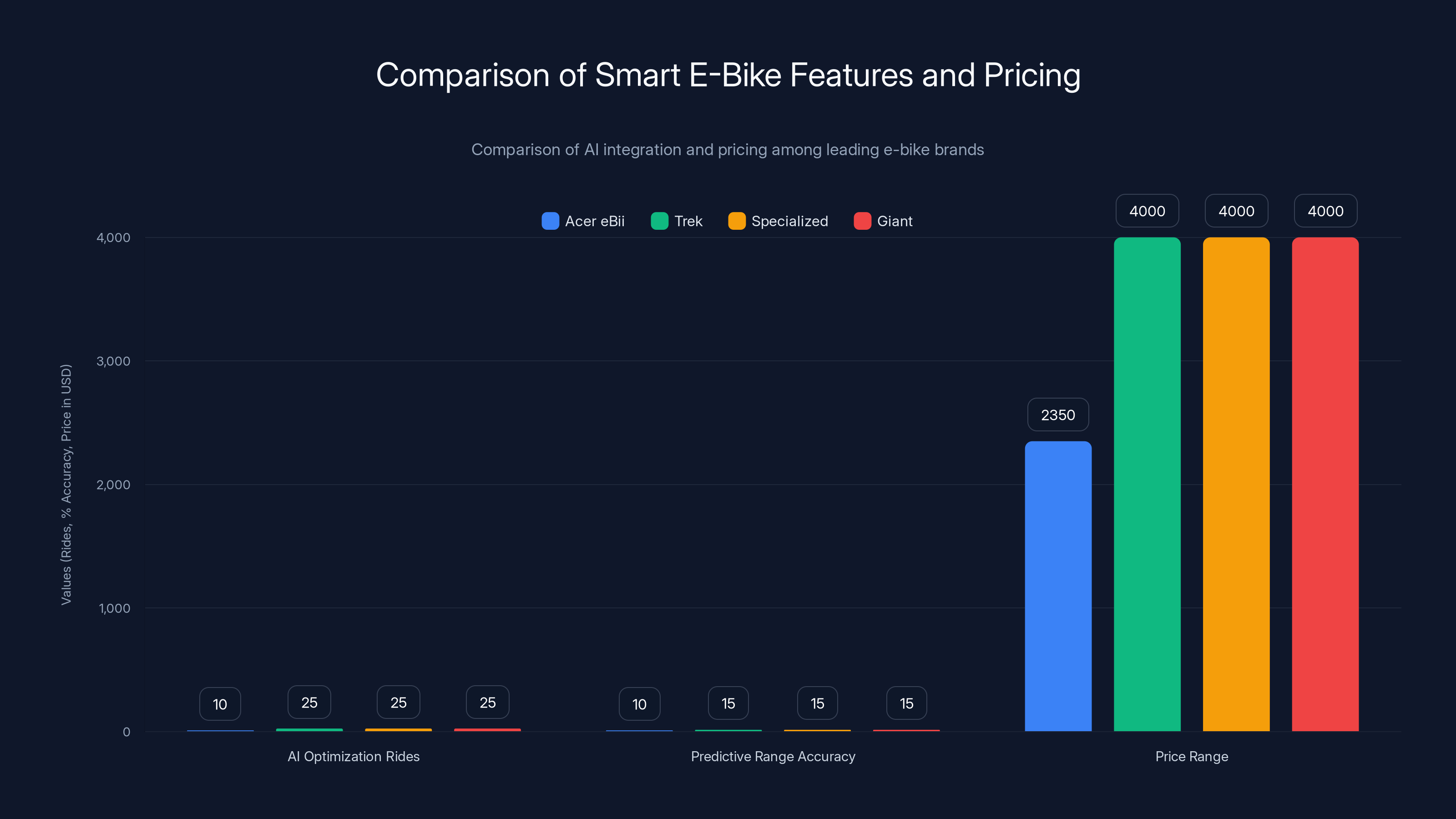 Comparison of Smart E-Bike Features and Pricing

Comparison of AI integration and pricing among leading e-bike brands

Acer eBii Trek Specialized Giant

Values (Rides, % Accuracy, Price in USD)

4,000
3,000
2,000
1,000
0

10 25 25 25
10 15 15 15
2350 4000 4000 4000

AI Optimization Rides
Predictive Range Accuracy
Price Range